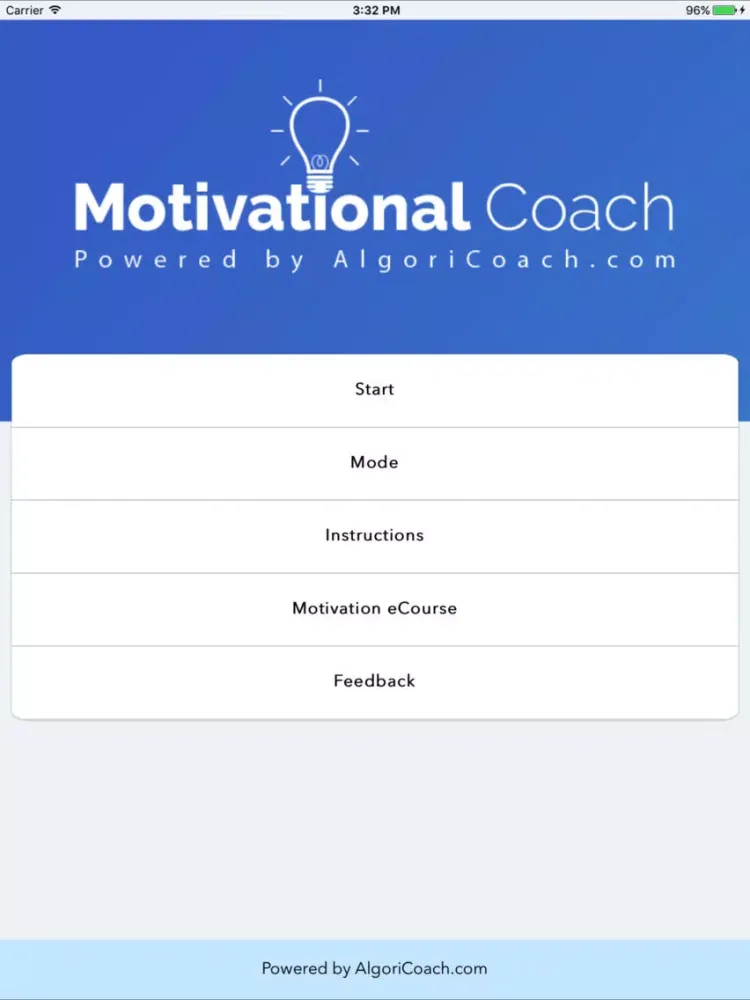 Carrier 3:32 PM 96%

Motivational Coach
Powered by AlgoriCoach.com

Start

Mode

Instructions

Motivation eCourse

Feedback

Powered by AlgoriCoach.com